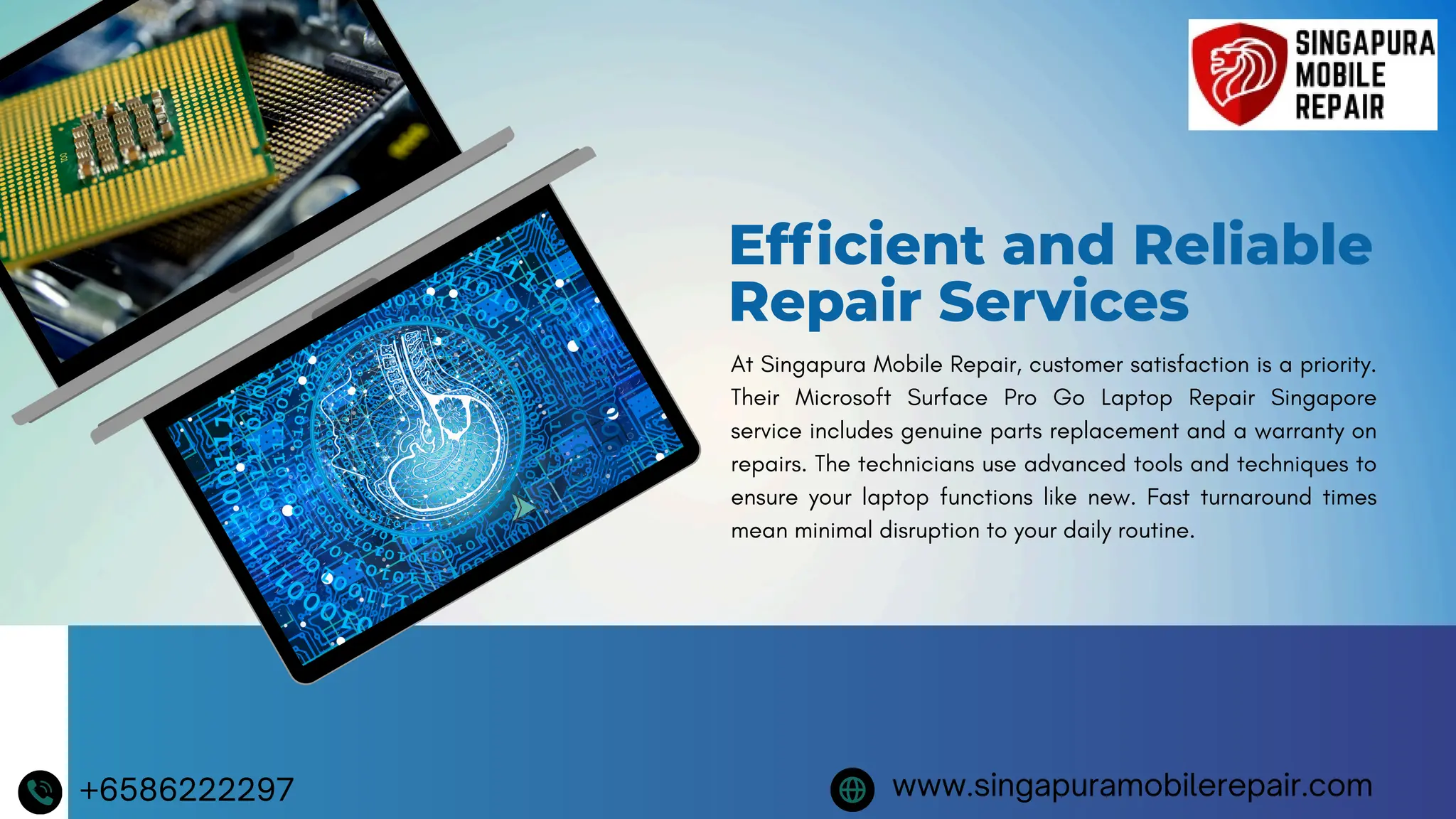 SINGAPURA MOBILE REPAIR

Efficient and Reliable Repair Services

At Singapura Mobile Repair, customer satisfaction is a priority. Their Microsoft Surface Pro Go Laptop Repair Singapore service includes genuine parts replacement and a warranty on repairs. The technicians use advanced tools and techniques to ensure your laptop functions like new. Fast turnaround times mean minimal disruption to your daily routine.

+6586222297

www.singapuramobilerepair.com